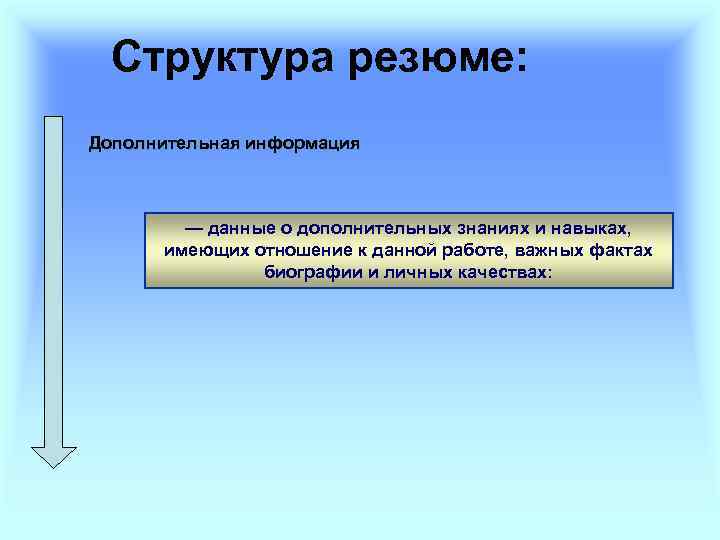 Структура резюме:

Дополнительная информация

— данные о дополнительных знаниях и навыках, имеющих отношение к данной работе, важных фактах биографии и личных качествах: